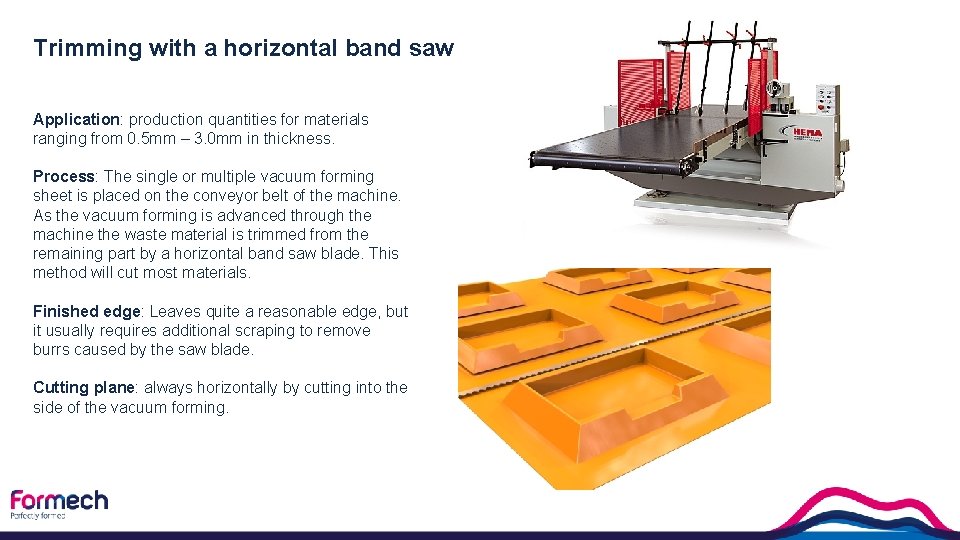 Trimming with a horizontal band saw

Application: production quantities for materials ranging from 0.5mm – 3.0mm in thickness.

Process: The single or multiple vacuum forming sheet is placed on the conveyor belt of the machine. As the vacuum forming is advanced through the machine the waste material is trimmed from the remaining part by a horizontal band saw blade. This method will cut most materials.

Finished edge: Leaves quite a reasonable edge, but it usually requires additional scraping to remove burrs caused by the saw blade.

Cutting plane: always horizontally by cutting into the side of the vacuum forming.

HEMA

Formech
Perfectly formed